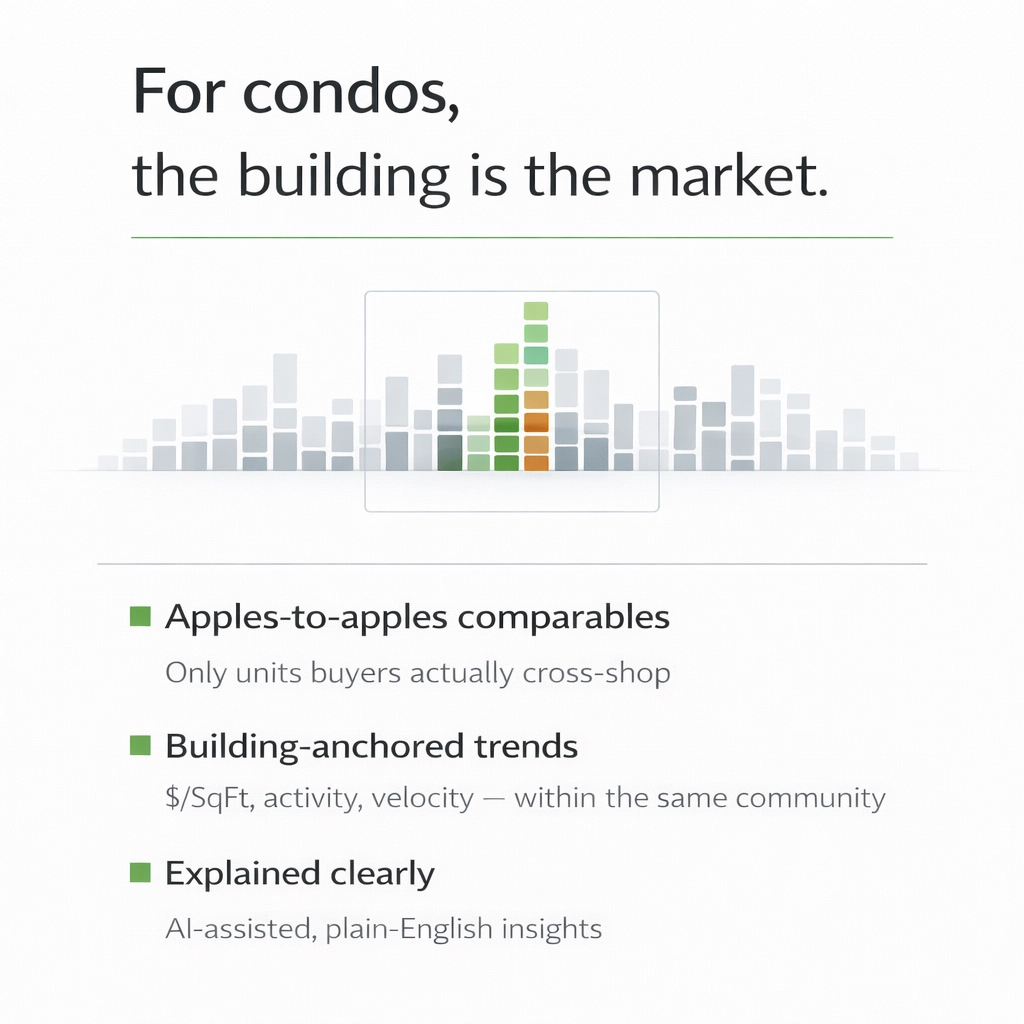 For condos,
the building is the market.

Apples-to-apples comparables

Only units buyers actually cross-shop

Building-anchored trends

\$/SqFt, activity, velocity — within the same community

Explained clearly

AI-assisted, plain-English insights